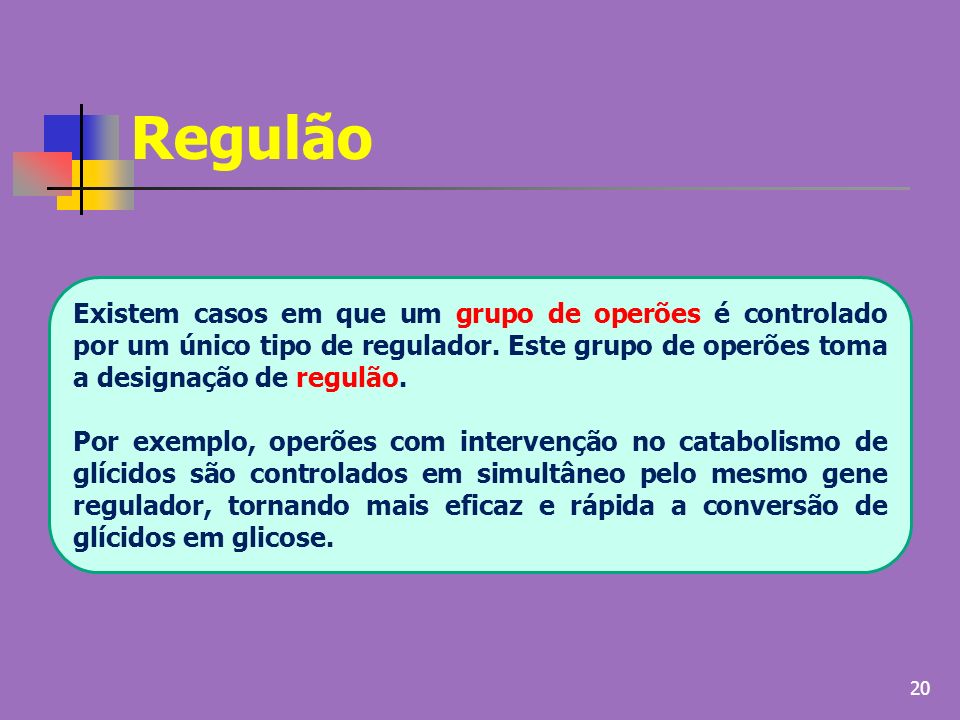 Regulão

Existem casos em que um grupo de operões é controlado por um único tipo de regulador. Este grupo de operões toma a designação de regulão.

Por exemplo, operões com intervenção no catabolismo de glícidos são controlados em simultâneo pelo mesmo gene regulador, tornando mais eficaz e rápida a conversão de glícidos em glicose.

20